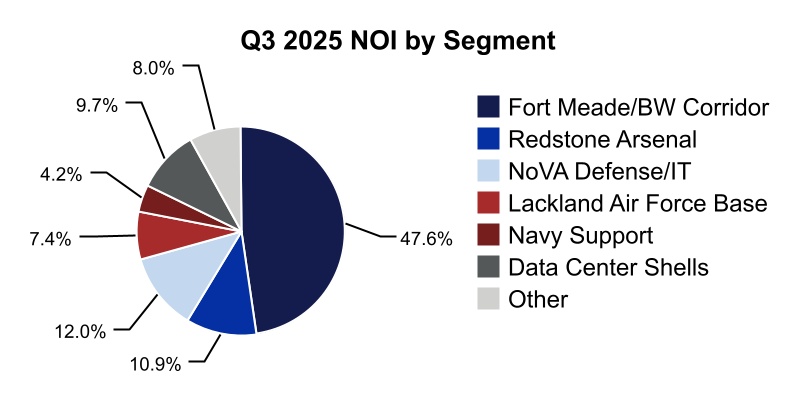 Q3 2025 NOI by Segment

8.0%
9.7%
4.2%
7.4%
12.0%
10.9%
47.6%

Fort Meade/BW Corridor
Redstone Arsenal
NoVA Defense/IT
Lackland Air Force Base
Navy Support
Data Center Shells
Other